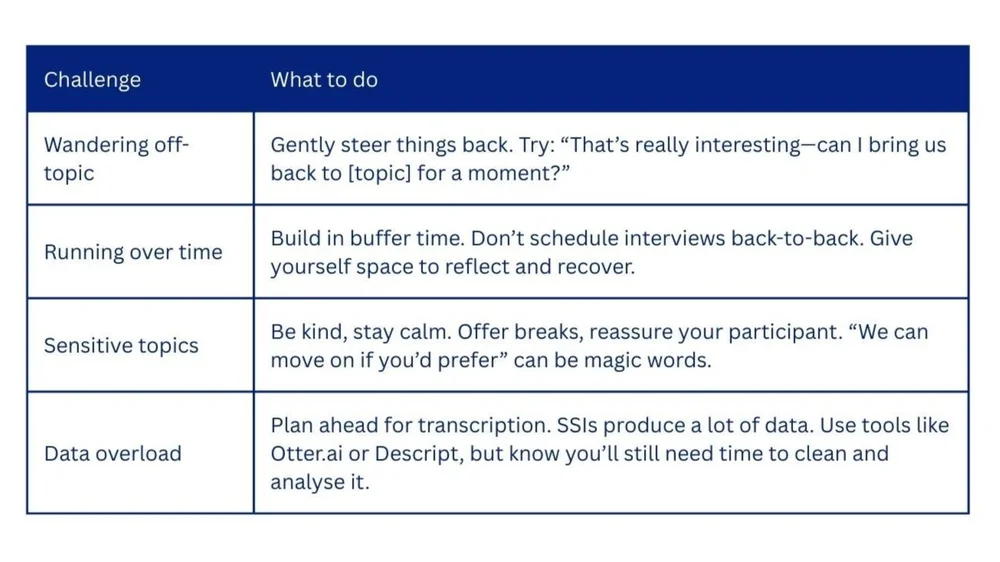 | Challenge | What to do |
|---|---|
| Wandering off-topic | Gently steer things back. Try: “That’s really interesting—can I bring us back to [topic] for a moment?” |
| Running over time | Build in buffer time. Don’t schedule interviews back-to-back. Give yourself space to reflect and recover. |
| Sensitive topics | Be kind, stay calm. Offer breaks, reassure your participant. “We can move on if you’d prefer” can be magic words. |
| Data overload | Plan ahead for transcription. SSIs produce a lot of data. Use tools like Otter.ai or Descript, but know you’ll still need time to clean and analyse it. |